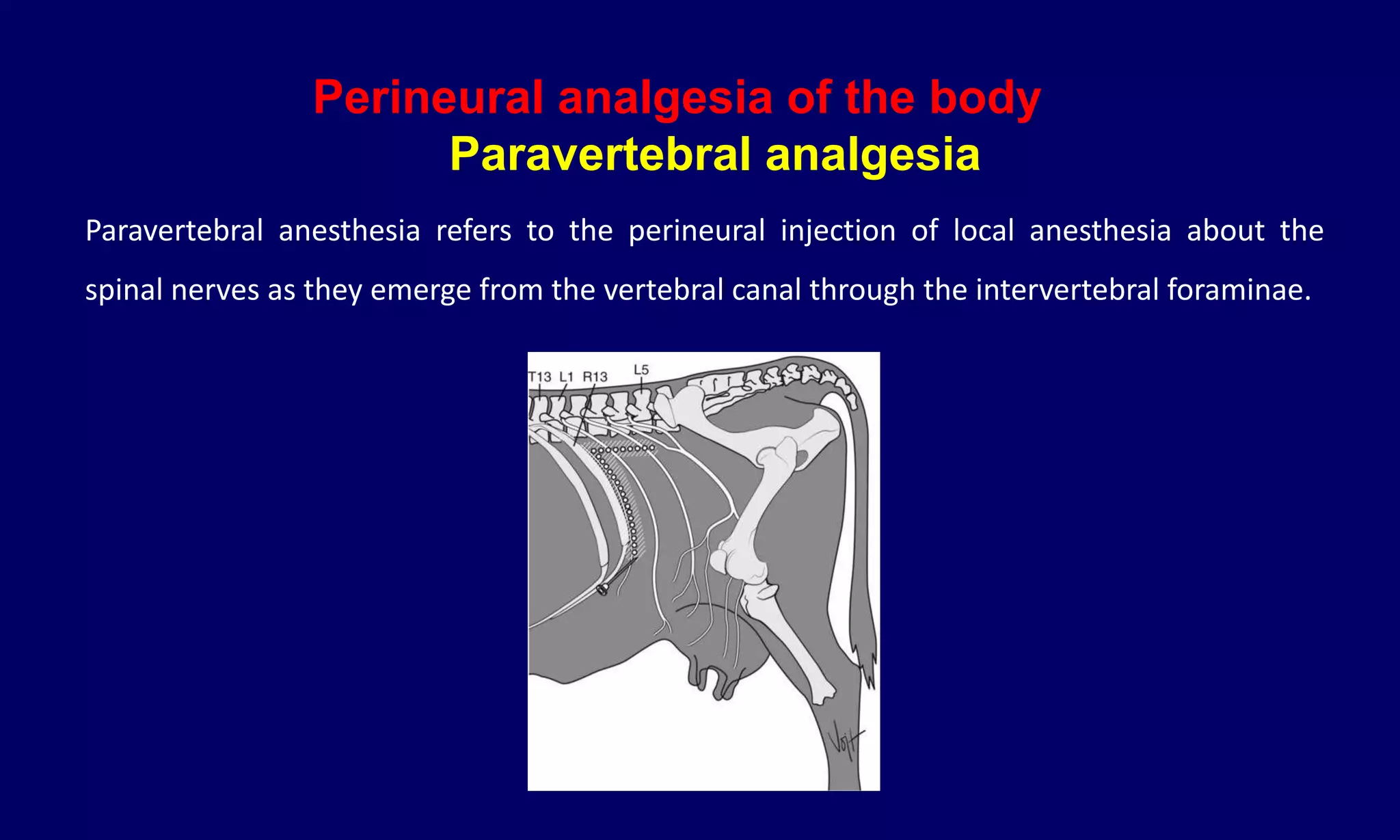 Perineural analgesia of the body
Paravertebral analgesia

Paravertebral anesthesia refers to the perineural injection of local anesthesia about the spinal nerves as they emerge from the vertebral canal through the intervertebral foraminae.

T13 L1 R13 L5

Voit